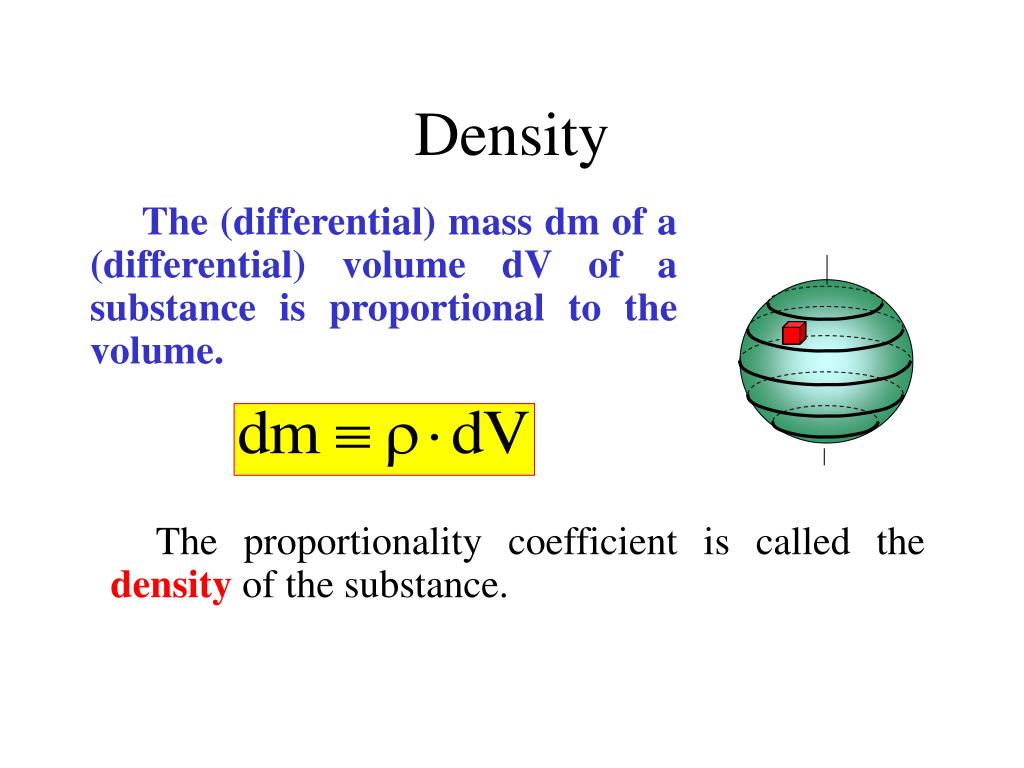 Density

The (differential) mass dm of a (differential) volume dV of a substance is proportional to the volume.

$dm \equiv \rho \cdot dV$

The proportionality coefficient is called the density of the substance.